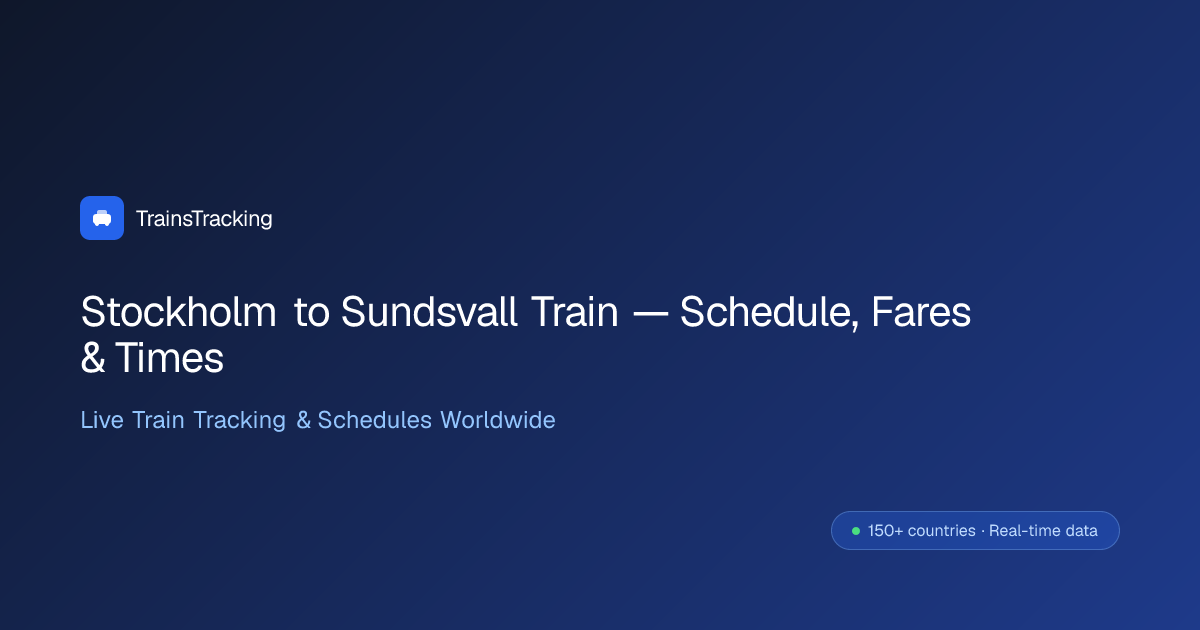 TrainsTracking

Stockholm to Sundsvall Train — Schedule, Fares & Times

Live Train Tracking & Schedules Worldwide

150+ countries · Real-time data